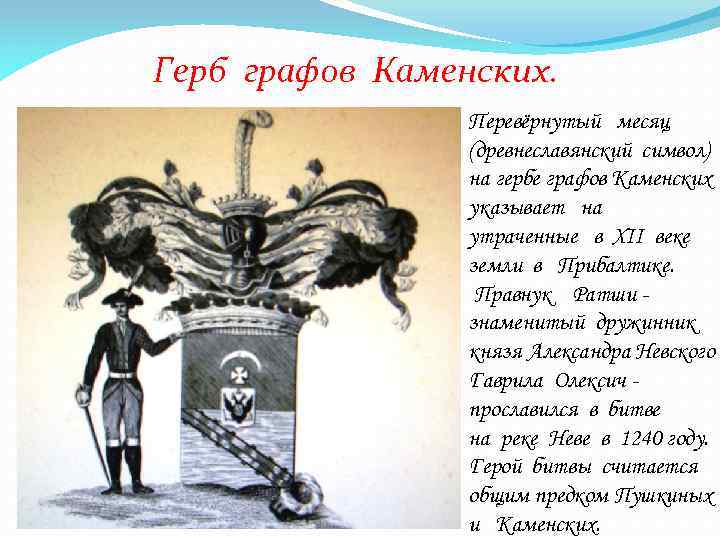 Герб графов Каменских.

Перевёрнутый месяц (древнеславянский символ) на гербе графов Каменских указывает на утраченные в XII веке земли в Прибалтике.

Правнук Ратши - знаменитый дружинник князя Александра Невского Гаврила Олексич - прославился в битве на реке Неве в 1240 году. Герой битвы считается общим предком Пушкиных и Каменских.